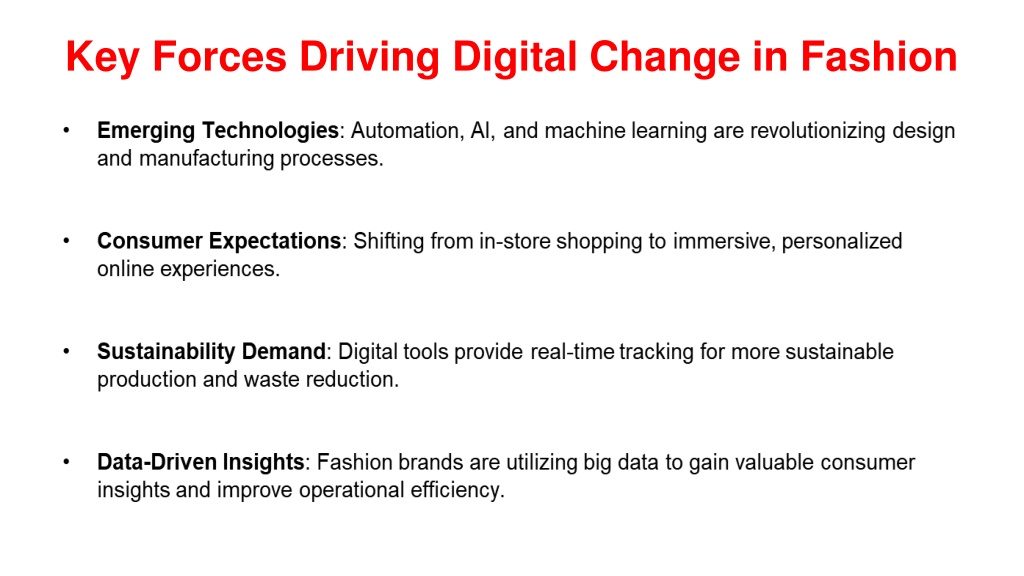 Key Forces Driving Digital Change in Fashion

• Emerging Technologies: Automation, AI, and machine learning are revolutionizing design and manufacturing processes.

• Consumer Expectations: Shifting from in-store shopping to immersive, personalized online experiences.

• Sustainability Demand: Digital tools provide real-time tracking for more sustainable production and waste reduction.

• Data-Driven Insights: Fashion brands are utilizing big data to gain valuable consumer insights and improve operational efficiency.